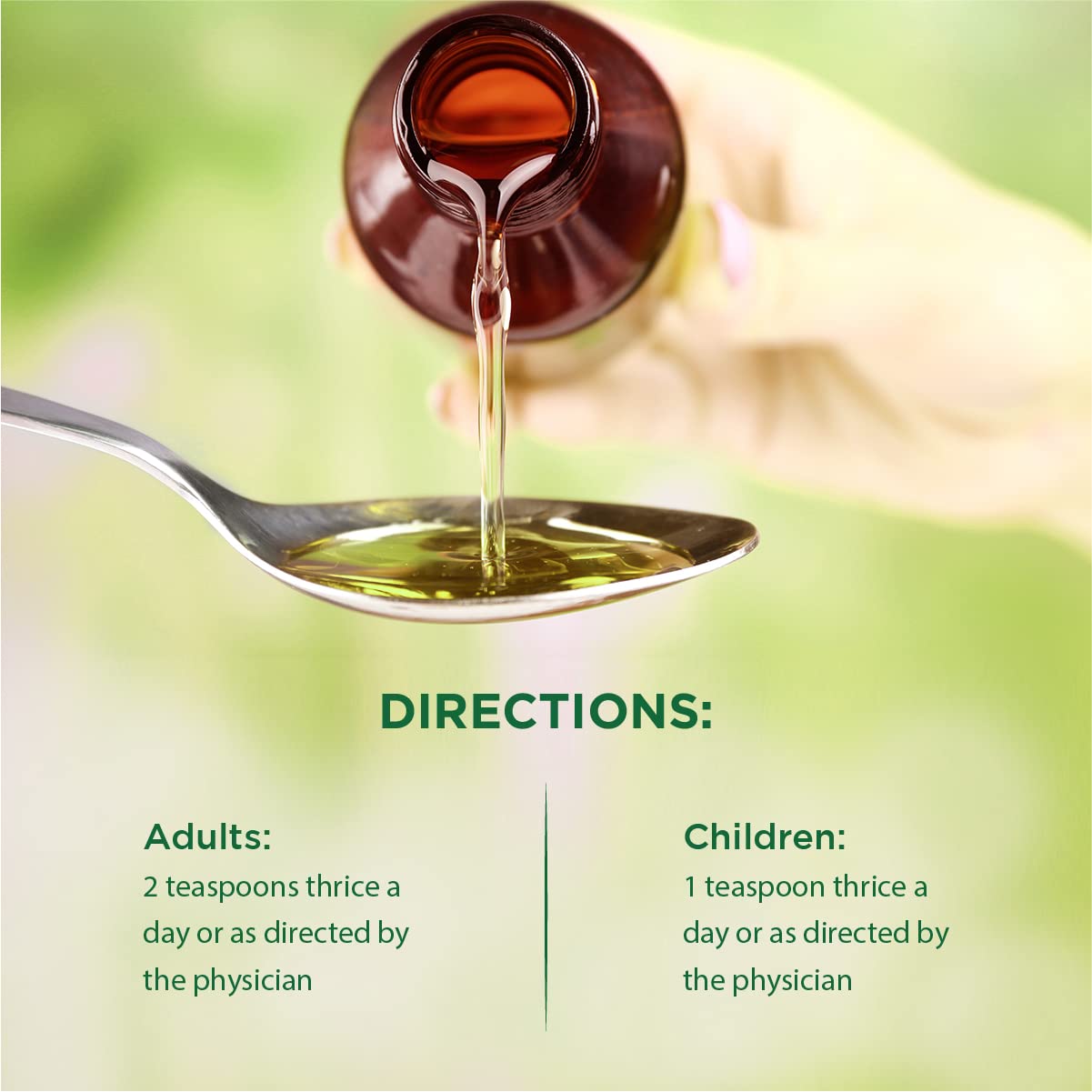 DIRECTIONS:

Adults:
2 teaspoons thrice a day or as directed by the physician

Children:
1 teaspoon thrice a day or as directed by the physician